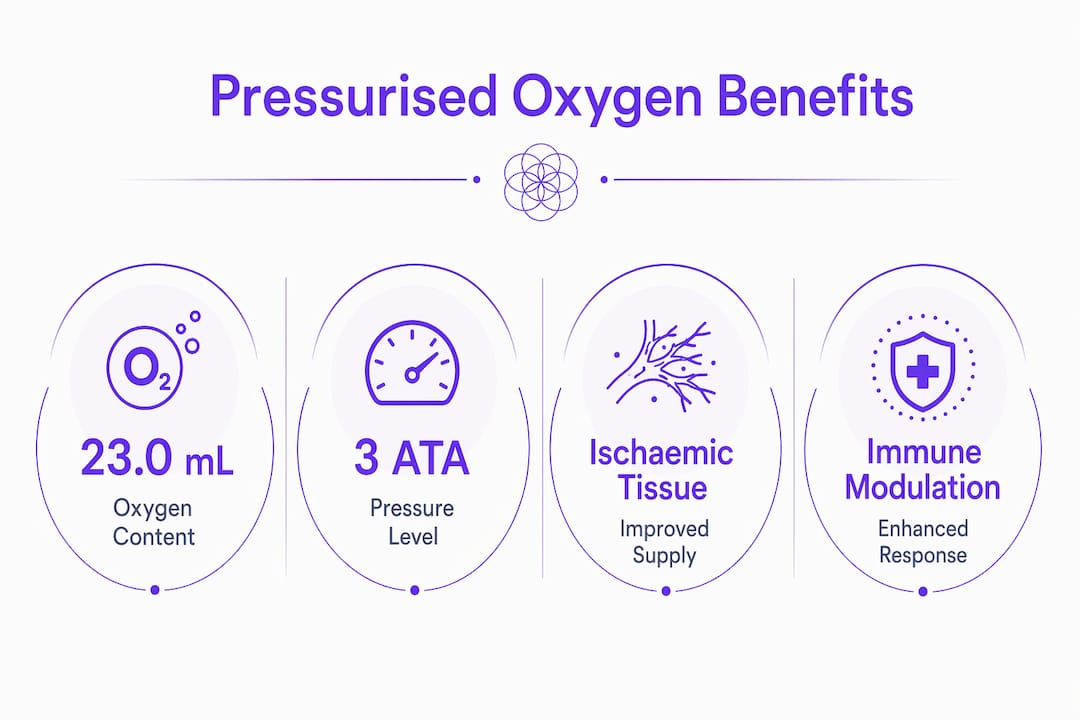 Pressurised Oxygen Benefits

$O_2$

23.0 mL

Oxygen Content

3 ATA

Pressure Level

Ischaemic Tissue

Improved Supply

Immune Modulation

Enhanced Response